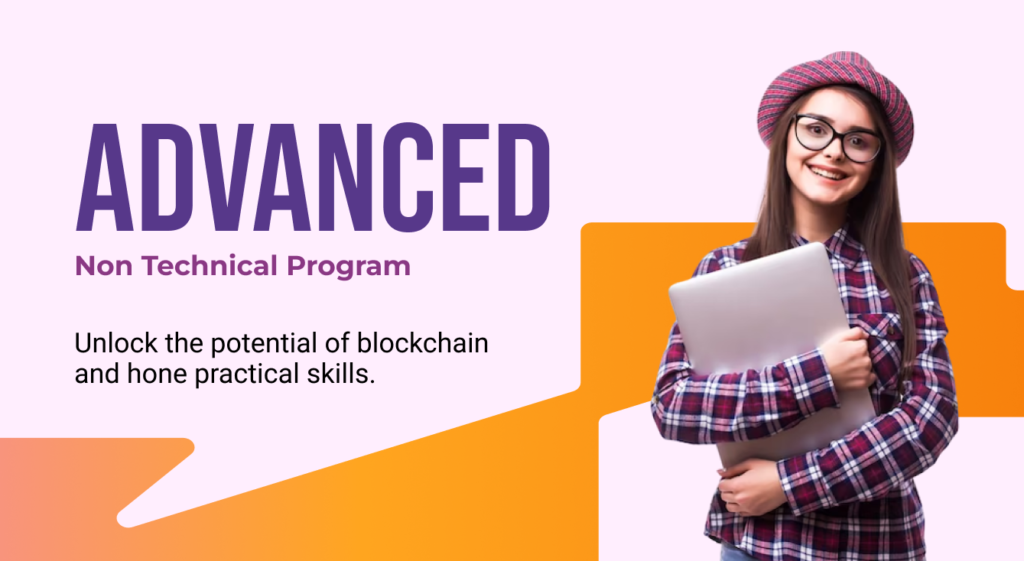 ADVANCED
Non Technical Program

Unlock the potential of blockchain and hone practical skills.